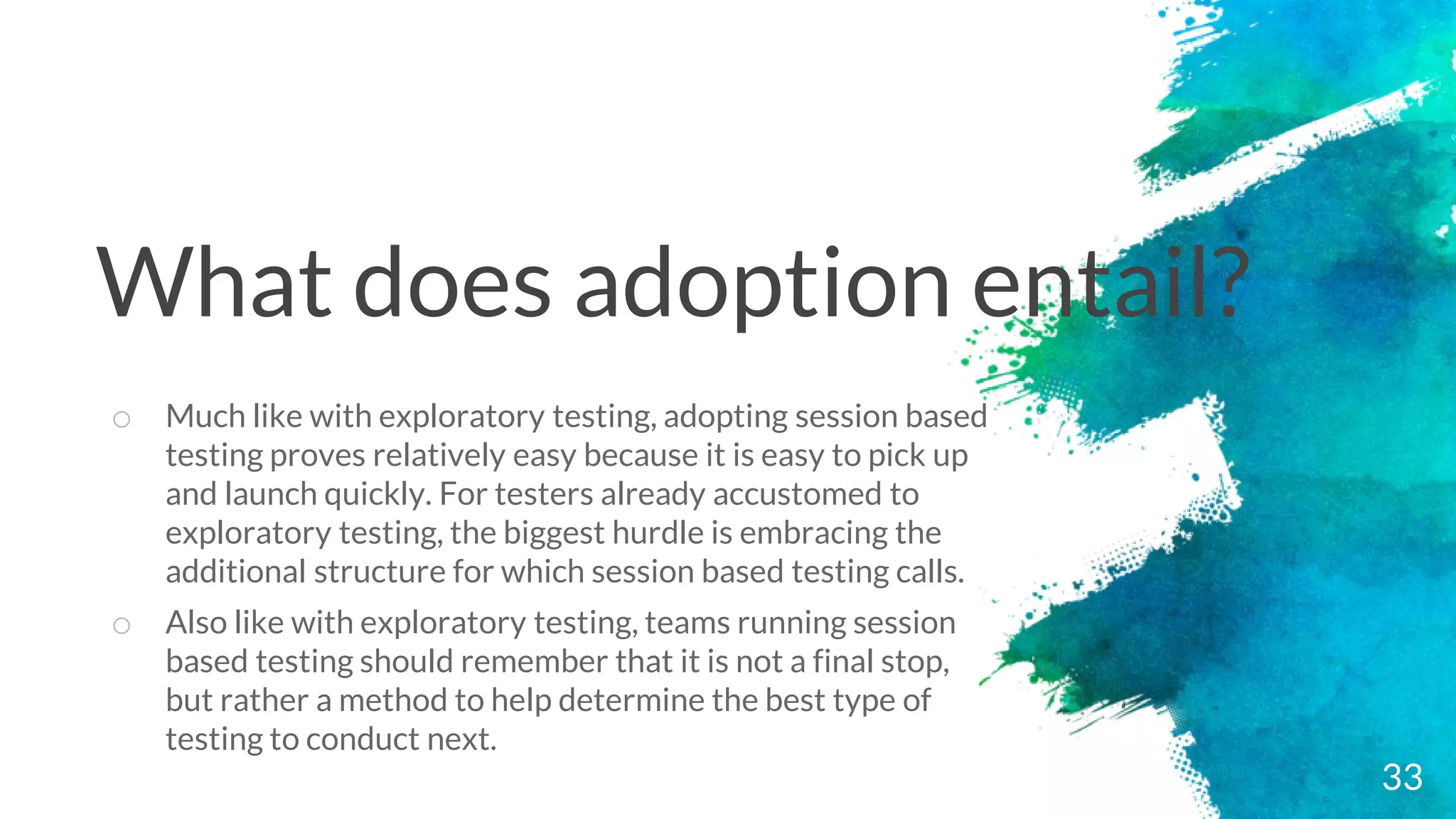 What does adoption entail?

○ Much like with exploratory testing, adopting session based testing proves relatively easy because it is easy to pick up and launch quickly. For testers already accustomed to exploratory testing, the biggest hurdle is embracing the additional structure for which session based testing calls.

○ Also like with exploratory testing, teams running session based testing should remember that it is not a final stop, but rather a method to help determine the best type of testing to conduct next.

33